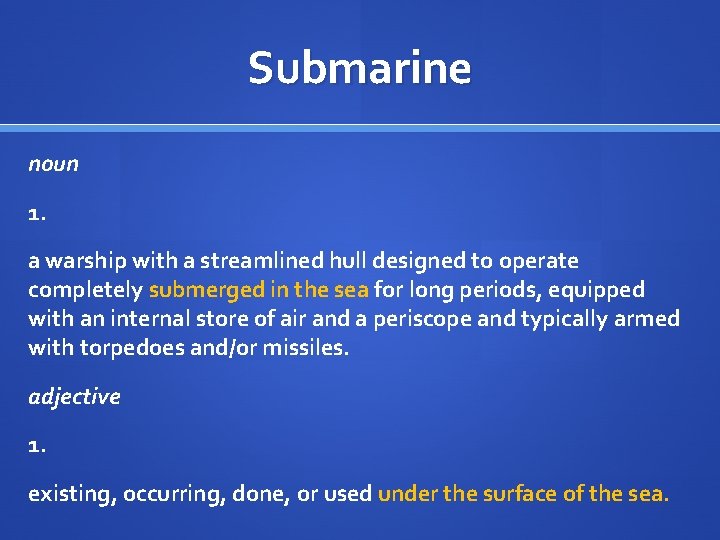 Submarine

noun

1.

a warship with a streamlined hull designed to operate completely submerged in the sea for long periods, equipped with an internal store of air and a periscope and typically armed with torpedoes and/or missiles.

adjective

1.

existing, occurring, done, or used under the surface of the sea.